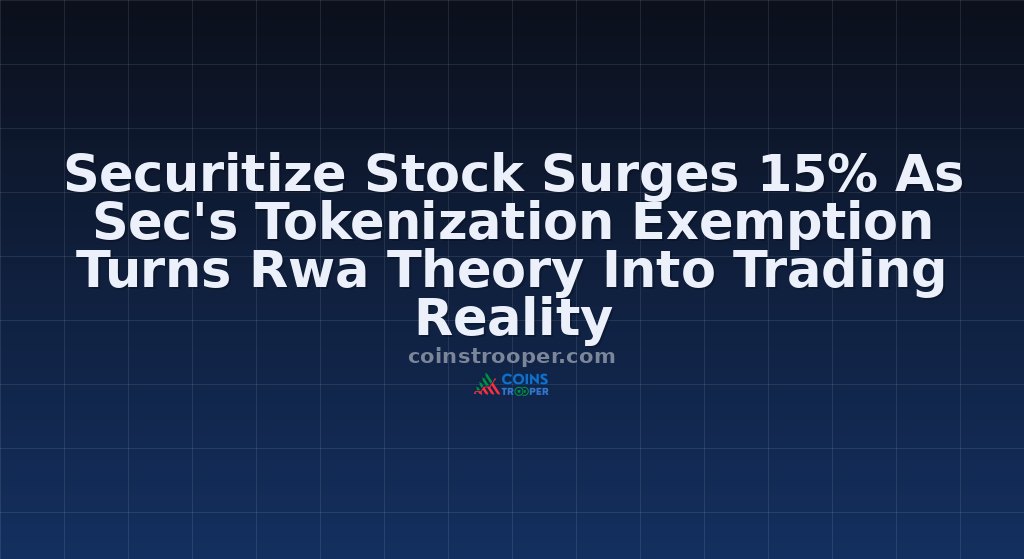 Securitize Stock Surges 15% As Sec's Tokenization Exemption Turns Rwa Theory Into Trading Reality

coinstrooper.com

COINS TROOPER